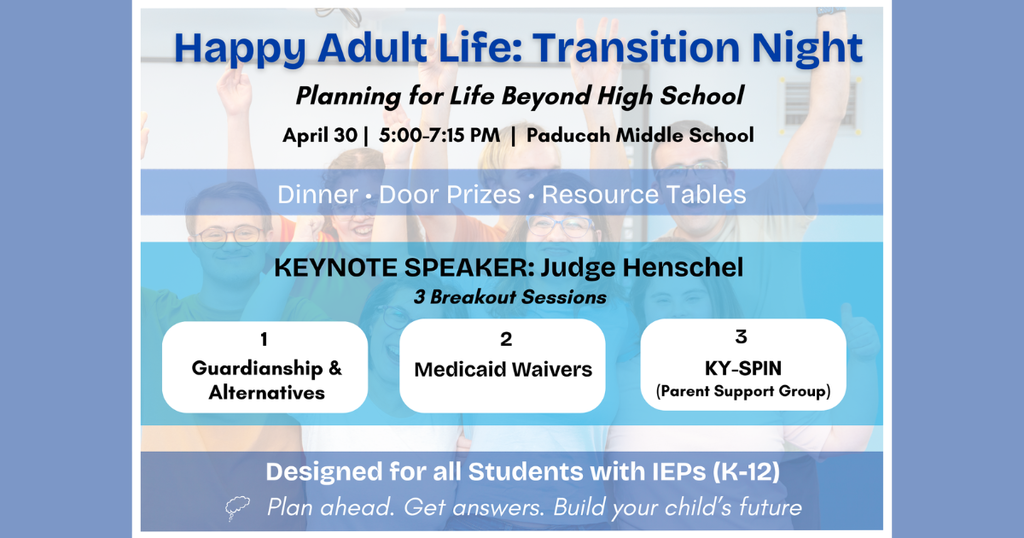 Happy Adult Life: Transition Night

Planning for Life Beyond High School

April 30 | 5:00-7:15 PM | Paducah Middle School

Dinner • Door Prizes • Resource Tables

KEYNOTE SPEAKER: Judge Henschel

3 Breakout Sessions

1
Guardianship & Alternatives

2
Medicaid Waivers

3
KY-SPIN
(Parent Support Group)

Designed for all Students with IEPs (K-12)

Plan ahead. Get answers. Build your child's future